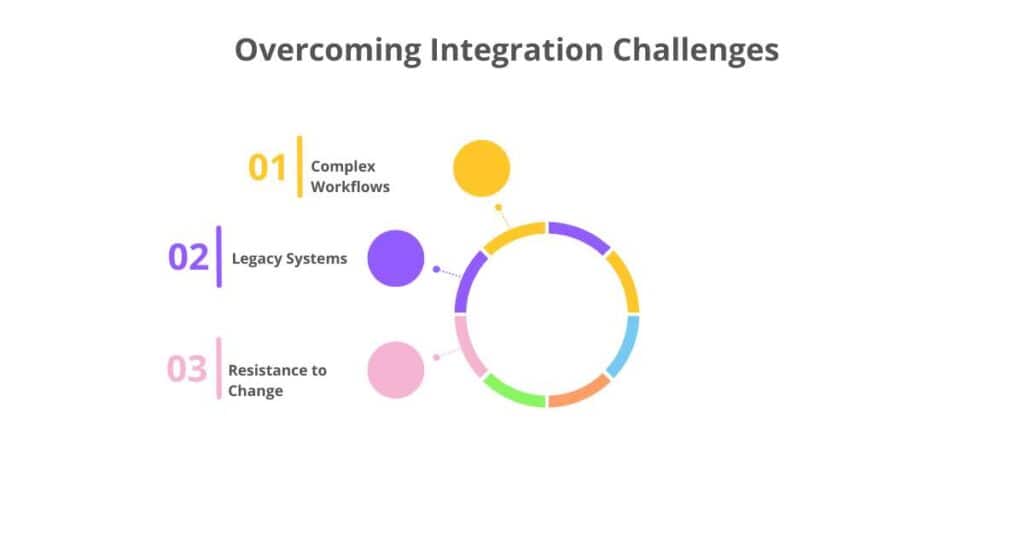 Overcoming Integration Challenges

01 Complex Workflows

02 Legacy Systems

03 Resistance to Change